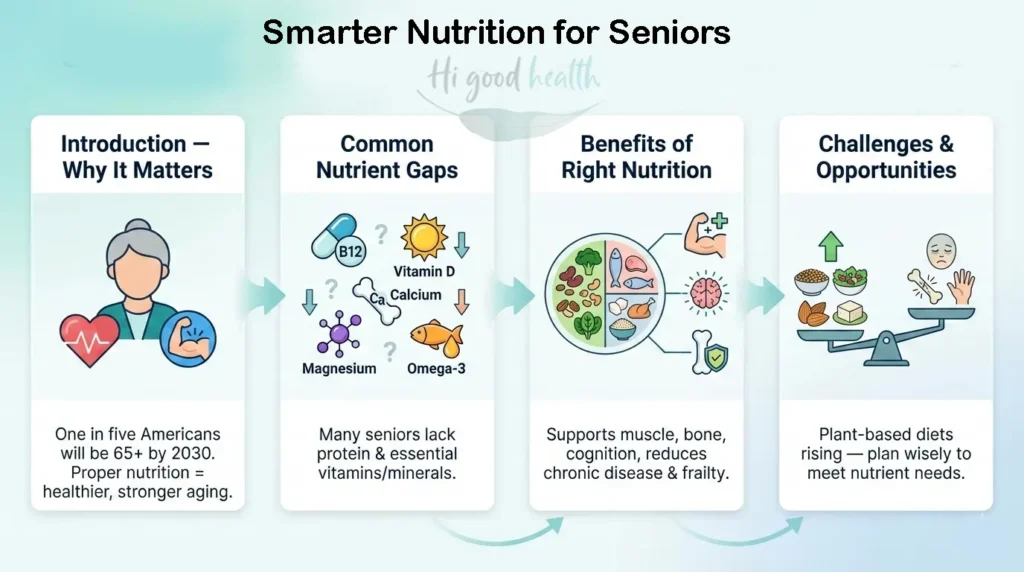 Smarter Nutrition for Seniors

Hi good health

Introduction — Why It Matters

One in five Americans will be 65+ by 2030. Proper nutrition = healthier, stronger aging.

Common Nutrient Gaps

B12
Vitamin D
Ca
Calcium
Magnesium
Omega-3

Many seniors lack protein & essential vitamins/minerals.

Benefits of Right Nutrition

Supports muscle, bone, cognition, reduces chronic disease & frailty.

Challenges & Opportunities

Plant-based diets rising — plan wisely to meet nutrient needs.